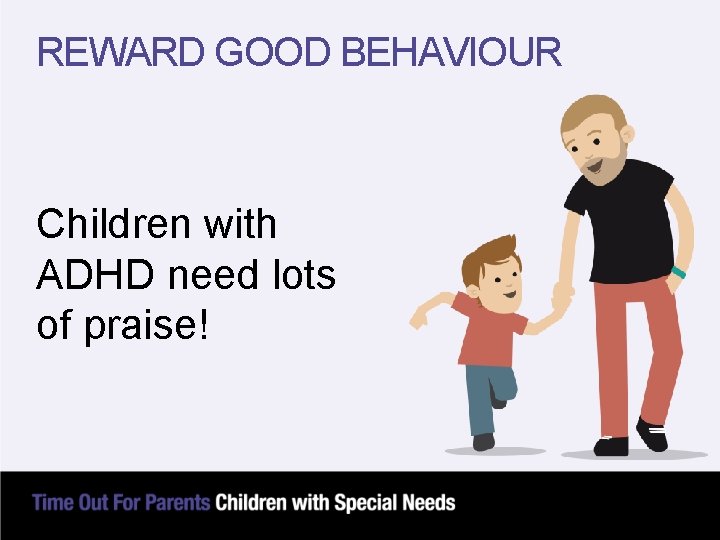 REWARD GOOD BEHAVIOUR

Children with ADHD need lots of praise!

Time Out For Parents Children with Special Needs